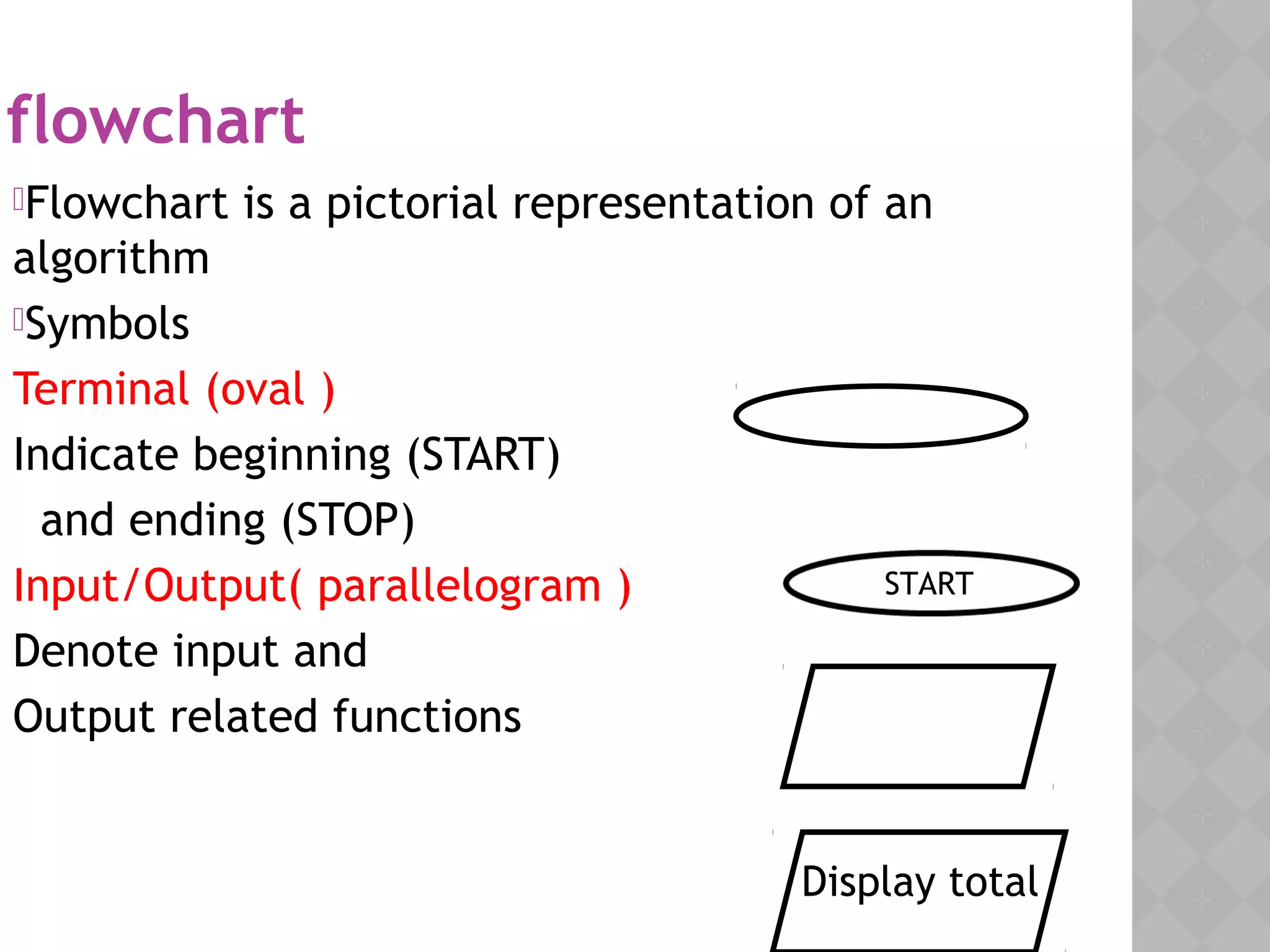 flowchart

Flowchart is a pictorial representation of an algorithm

Symbols

Terminal (oval )

Indicate beginning (START)

and ending (STOP)

Input/Output( parallelogram )

Denote input and

Output related functions

START

Display total